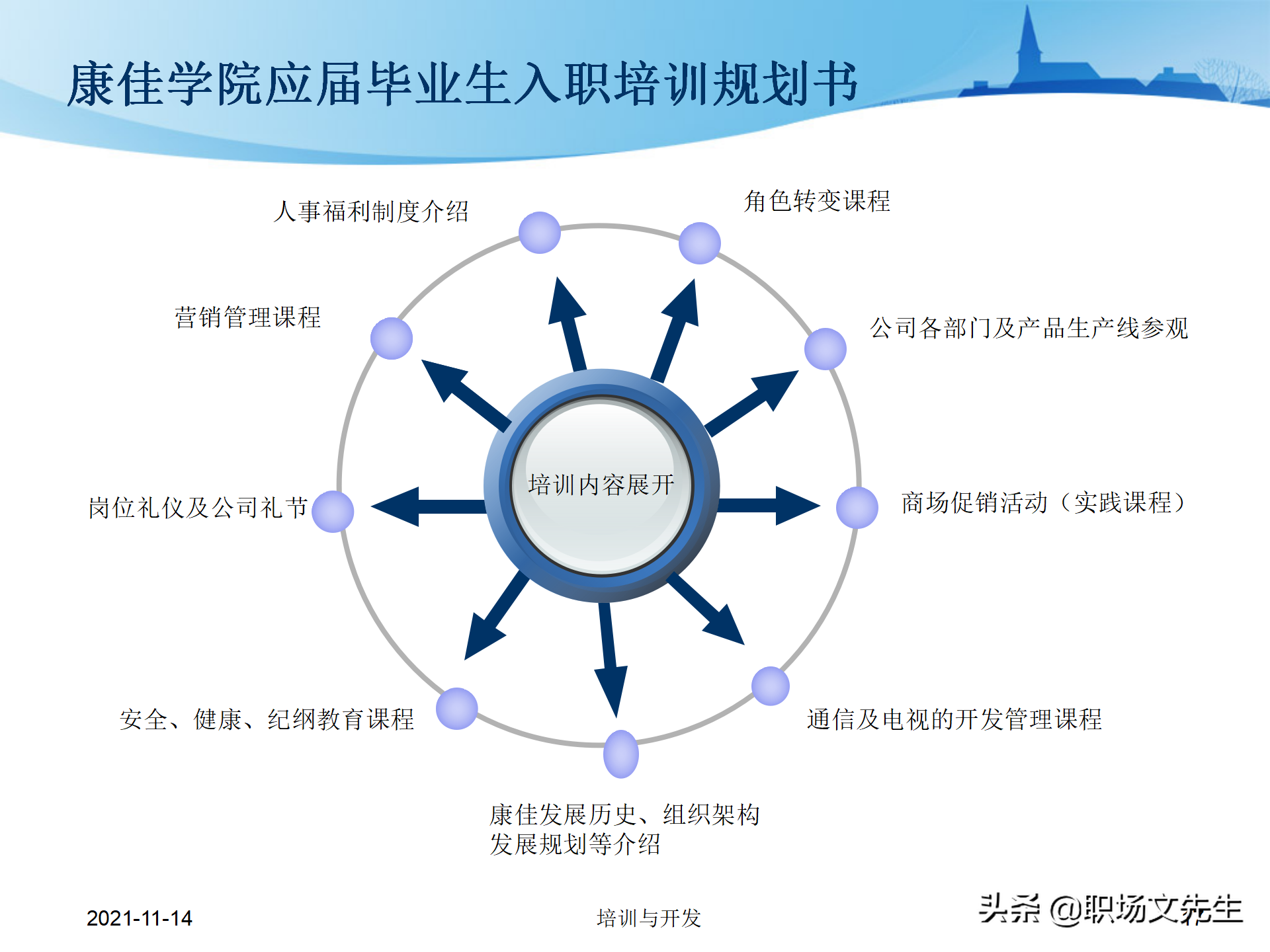 康佳学院应届毕业生入职培训规划书

人事福利制度介绍

角色转变课程

营销管理课程

公司各部门及产品生产线参观

培训内容展开

岗位礼仪及公司礼节

商场促销活动（实践课程）

安全、健康、纪纲教育课程

通信及电视的开发管理课程

康佳发展历史、组织架构
发展规划等介绍

2021-11-14

培训与开发

头条 @职场文先生